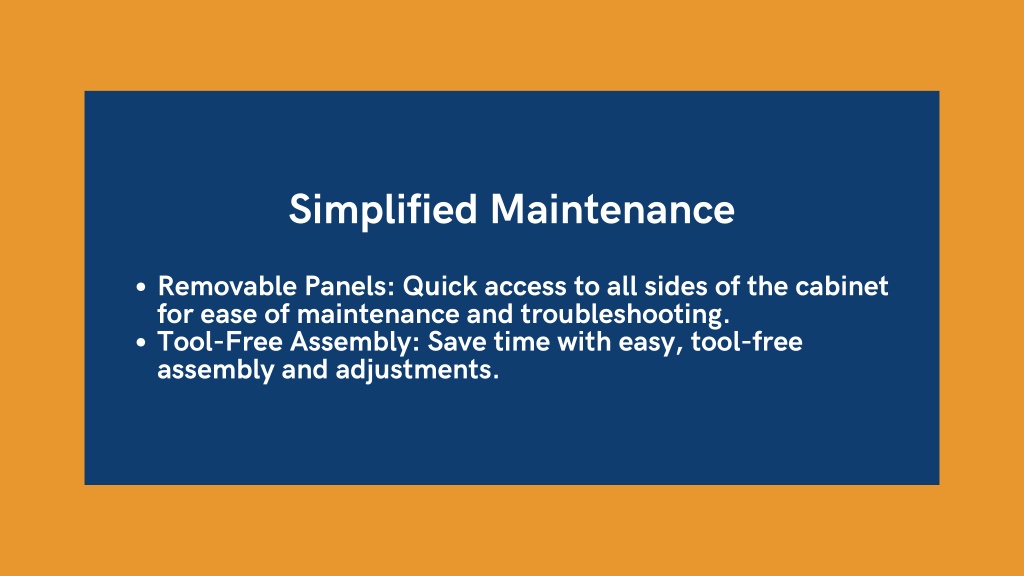 Simplified Maintenance

• Removable Panels: Quick access to all sides of the cabinet for ease of maintenance and troubleshooting.
• Tool-Free Assembly: Save time with easy, tool-free assembly and adjustments.